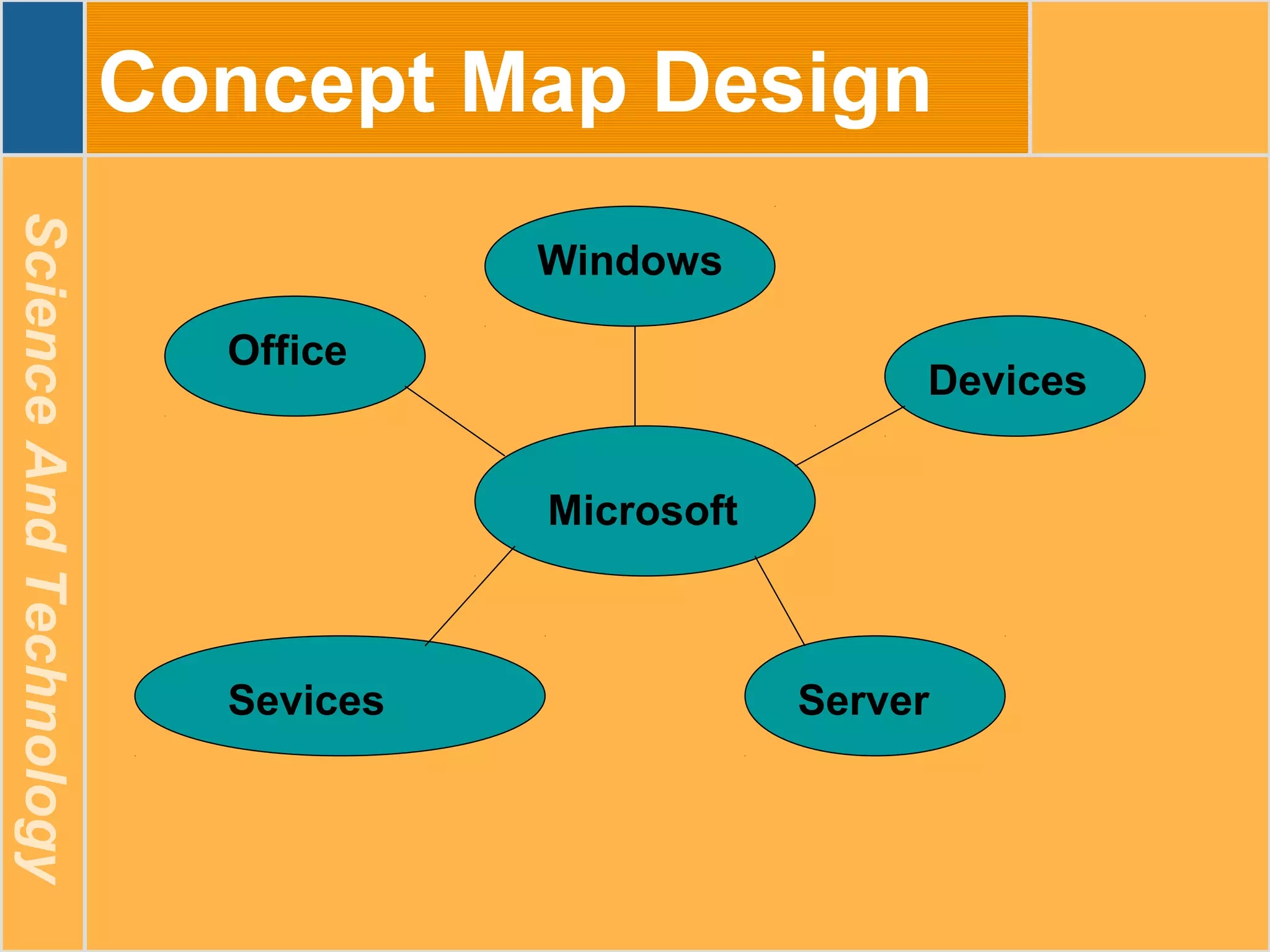 Concept Map Design

Science And Technology

Windows

Office

Devices

Microsoft

Sevices

Server